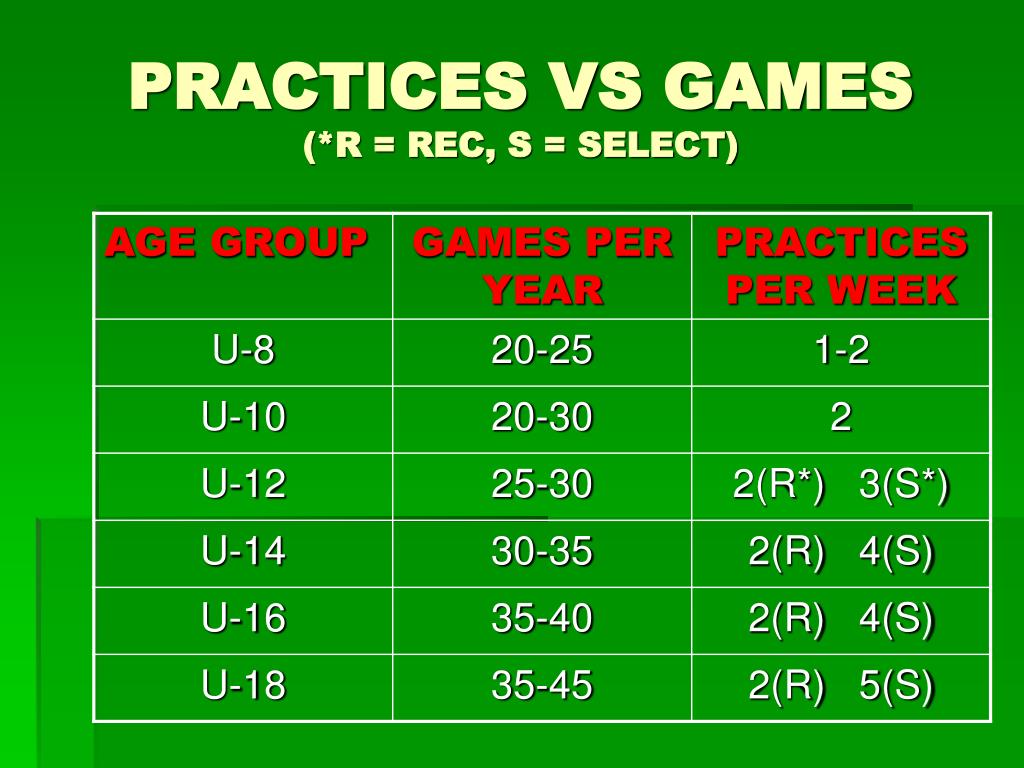 PRACTICES VS GAMES
(*R = REC, S = SELECT)

| AGE GROUP | GAMES PER YEAR | PRACTICES PER WEEK |
|---|---|---|
| U-8 | 20-25 | 1-2 |
| U-10 | 20-30 | 2 |
| U-12 | 25-30 | 2(R*) 3(S*) |
| U-14 | 30-35 | 2(R) 4(S) |
| U-16 | 35-40 | 2(R) 4(S) |
| U-18 | 35-45 | 2(R) 5(S) |